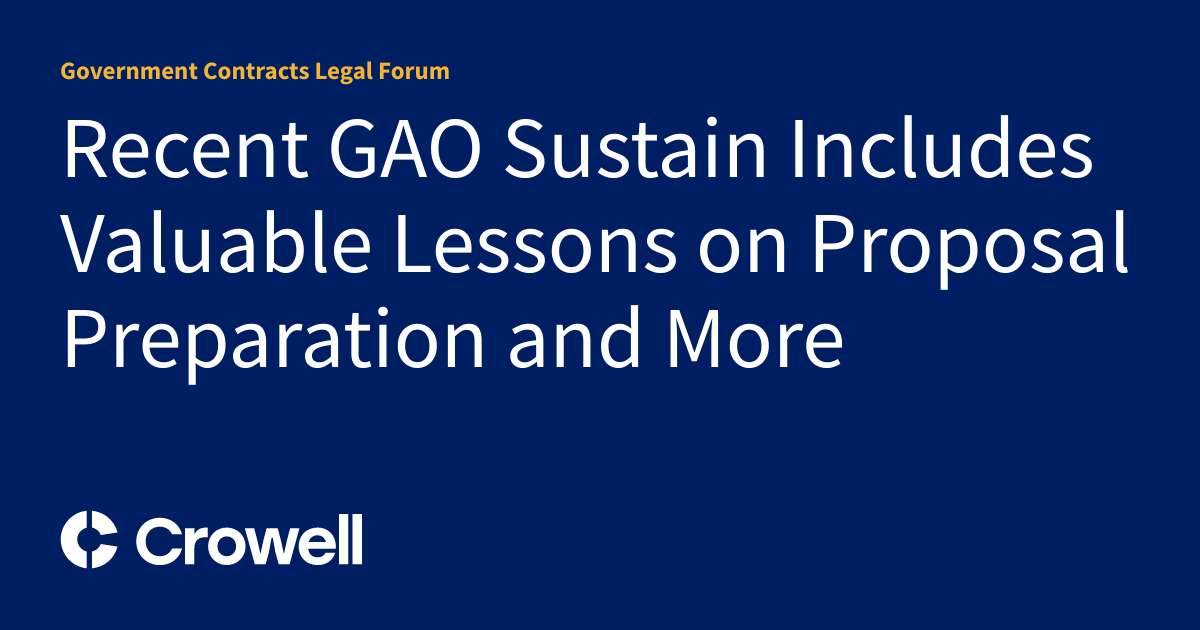 Government Contracts Legal Forum

Recent GAO Sustain Includes Valuable Lessons on Proposal Preparation and More

Crowell